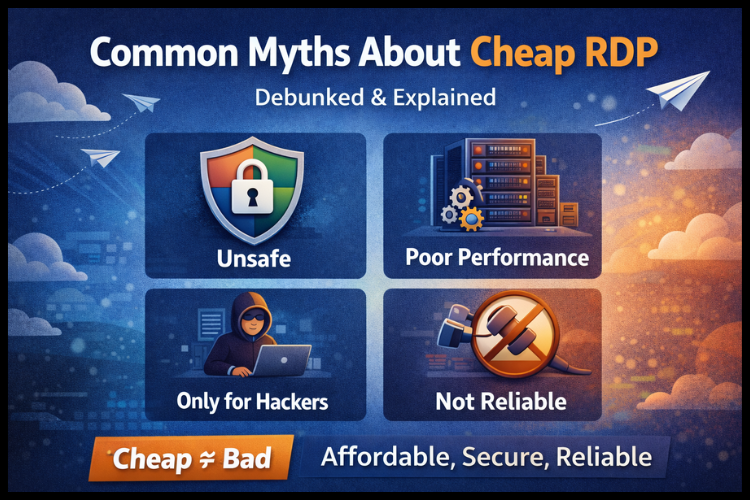 Common Myths About Cheap RDP

Debunked & Explained

Unsafe

Poor Performance

Only for Hackers

Not Reliable

Cheap $\neq$ Bad

Affordable, Secure, Reliable